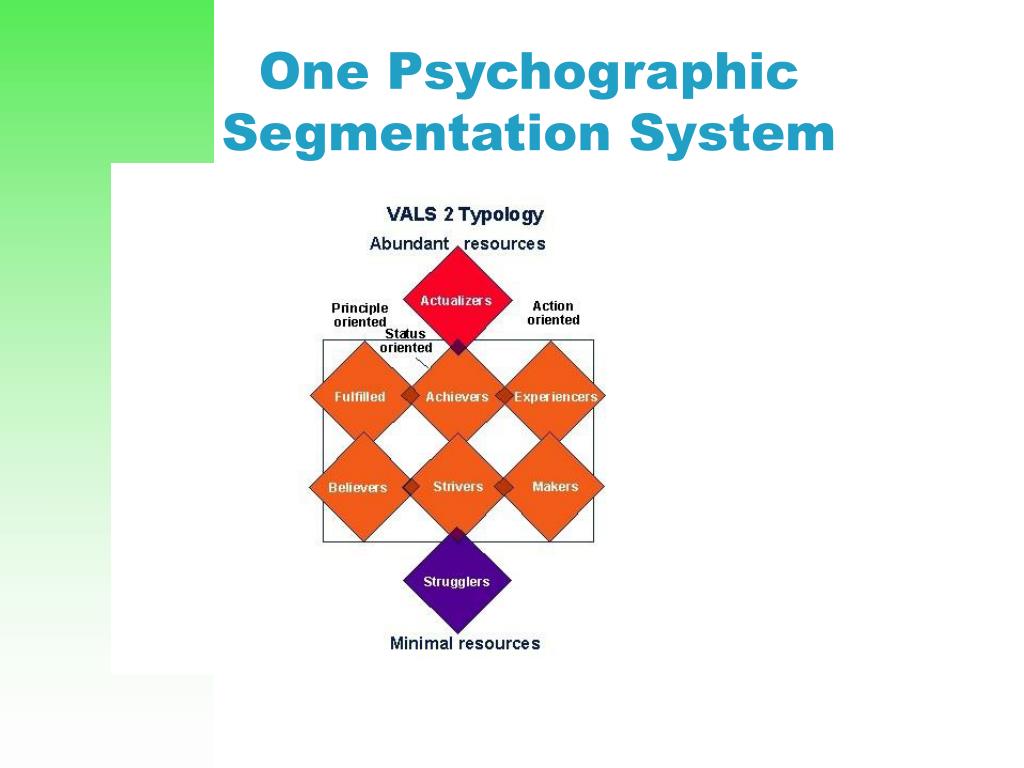 One Psychographic Segmentation System

VALS 2 Typology

Abundant resources

Actualizers

Principle oriented

Status oriented

Action oriented

Fulfilled

Achievers

Experiencers

Believers

Strivers

Makers

Strugglers

Minimal resources